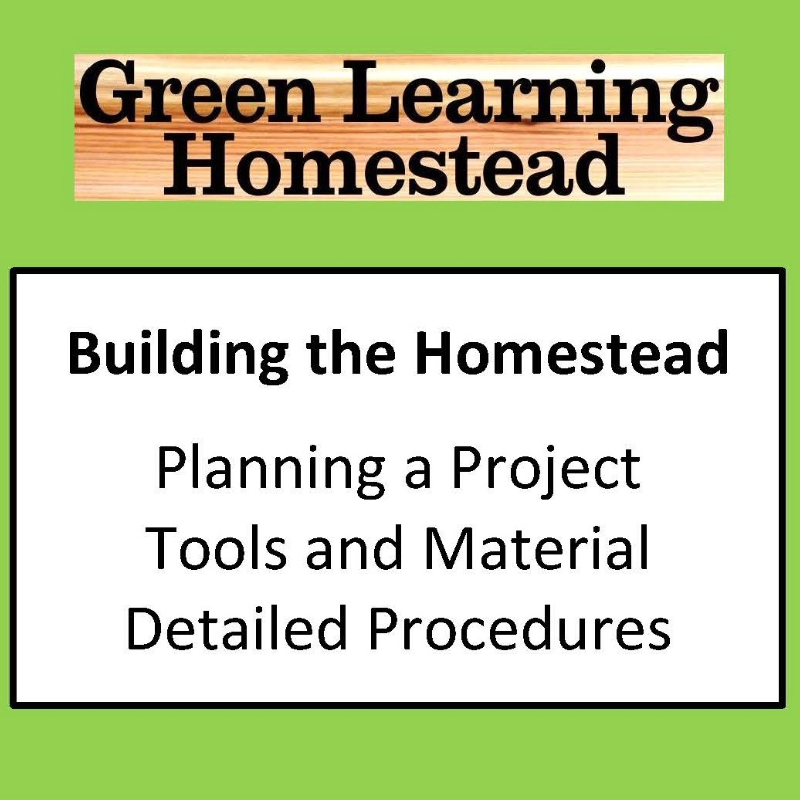 Green Learning Homestead

Building the Homestead

Planning a Project
Tools and Material
Detailed Procedures